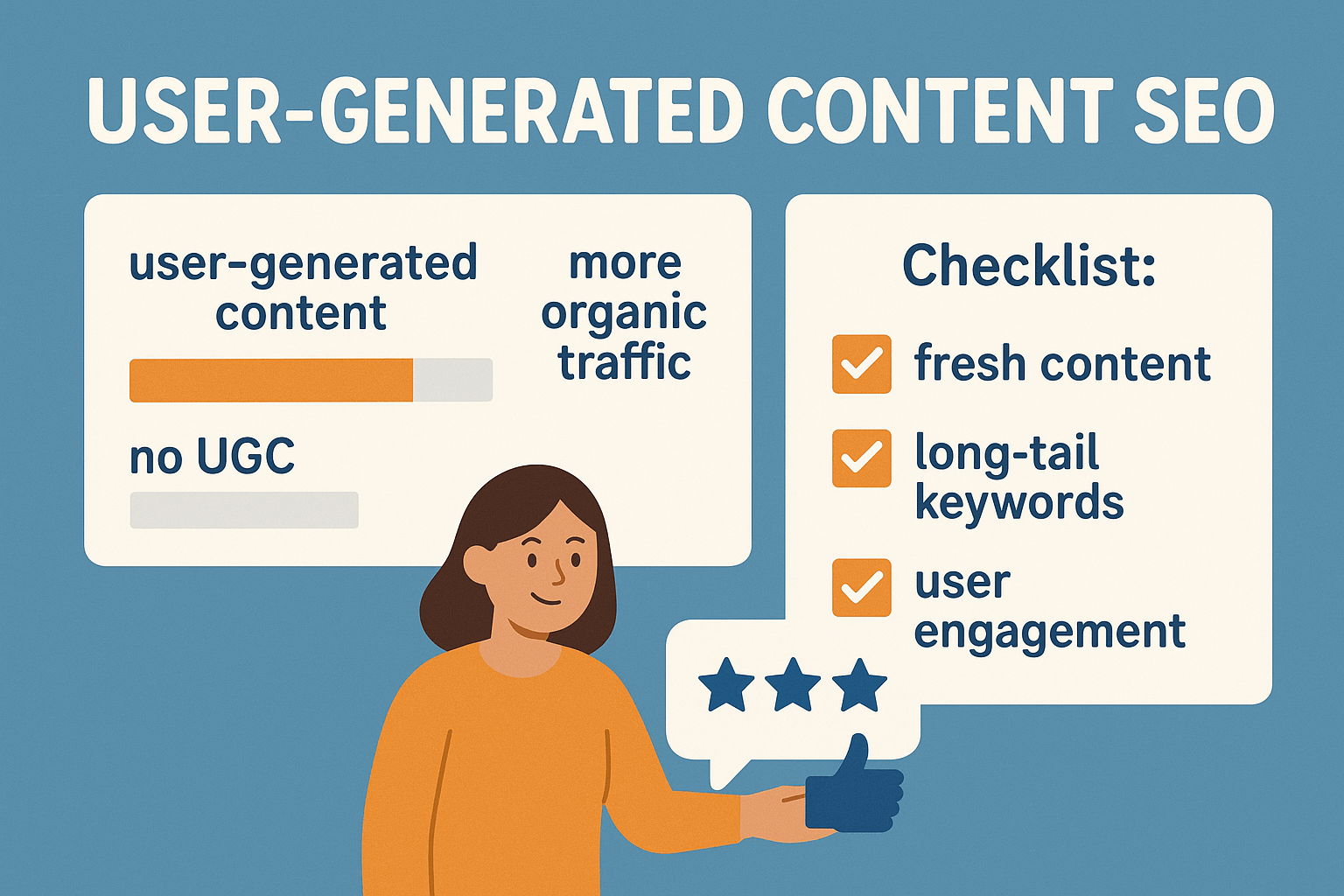 USER-GENERATED CONTENT SEO

user-generated content

more organic traffic

no UGC

Checklist:

fresh content

long-tail keywords

user engagement